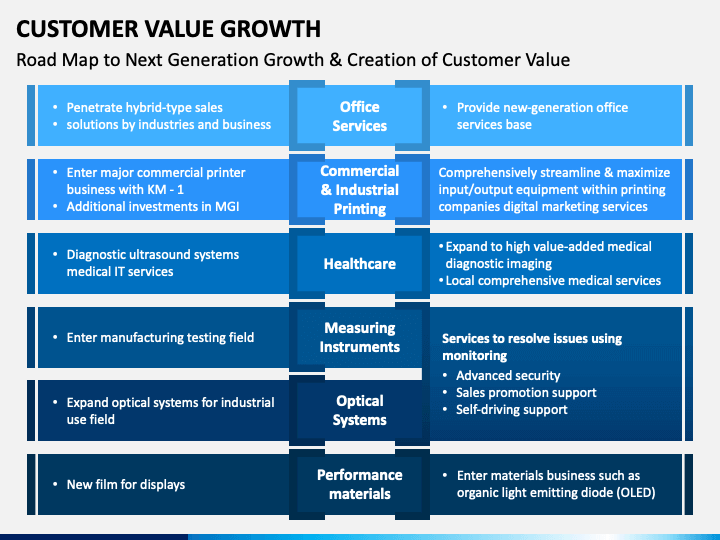 CUSTOMER VALUE GROWTH

Road Map to Next Generation Growth & Creation of Customer Value

• Penetrate hybrid-type sales
• solutions by industries and business

Office Services

• Provide new-generation office services base

• Enter major commercial printer business with KM - 1
• Additional investments in MGI

Commercial & Industrial Printing

Comprehensively streamline & maximize input/output equipment within printing companies digital marketing services

• Diagnostic ultrasound systems medical IT services

Healthcare

• Expand to high value-added medical diagnostic imaging
• Local comprehensive medical services

• Enter manufacturing testing field

Measuring Instruments

Services to resolve issues using monitoring
• Advanced security
• Sales promotion support
• Self-driving support

• Expand optical systems for industrial use field

Optical Systems

• New film for displays

Performance materials

• Enter materials business such as organic light emitting diode (OLED)